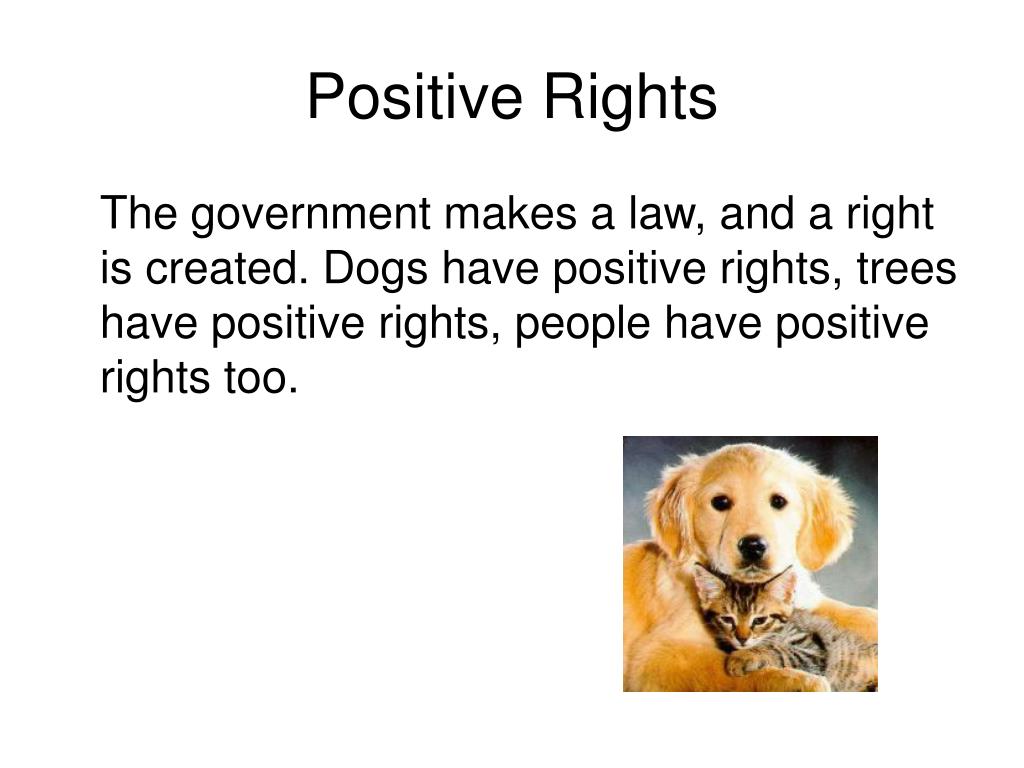 Positive Rights

The government makes a law, and a right is created. Dogs have positive rights, trees have positive rights, people have positive rights too.